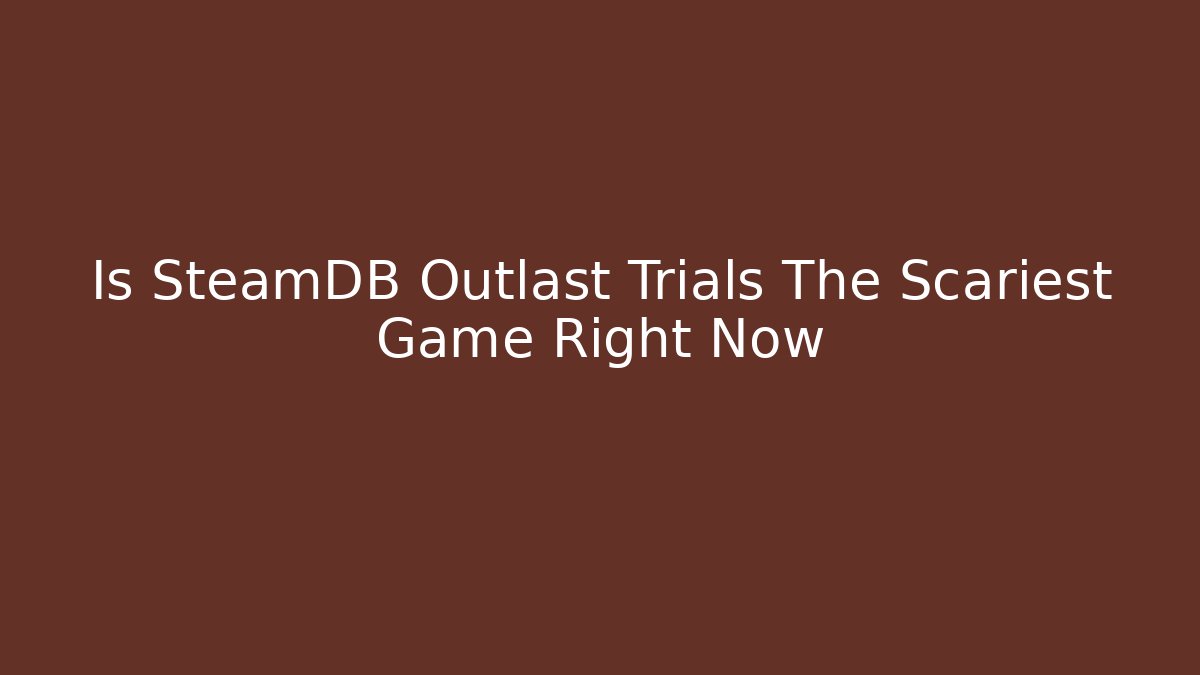 Is SteamDB Outlast Trials The Scariest Game Right Now